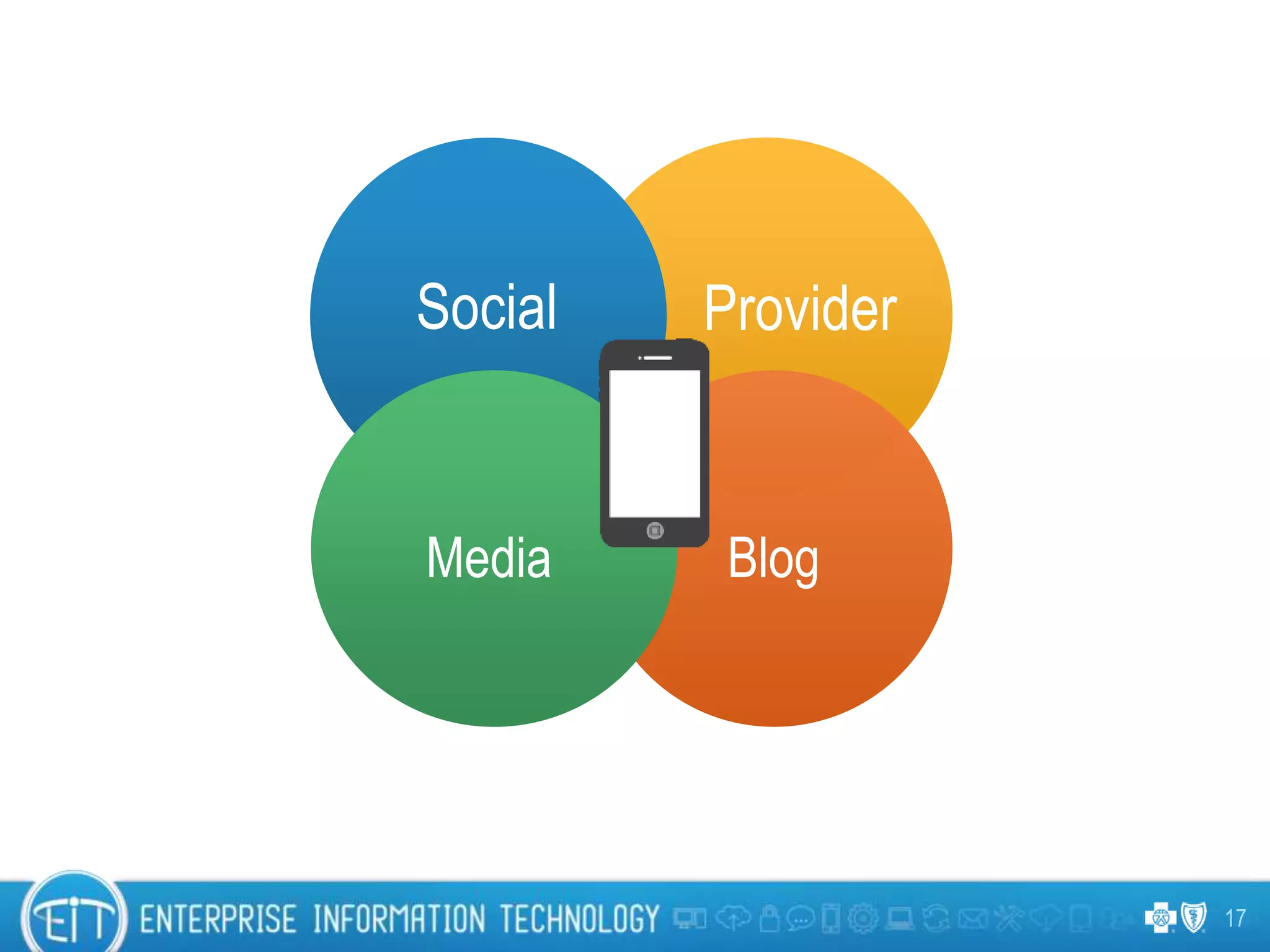 Social

Provider

Media

Blog

EIT ENTERPRISE INFORMATION TECHNOLOGY

17